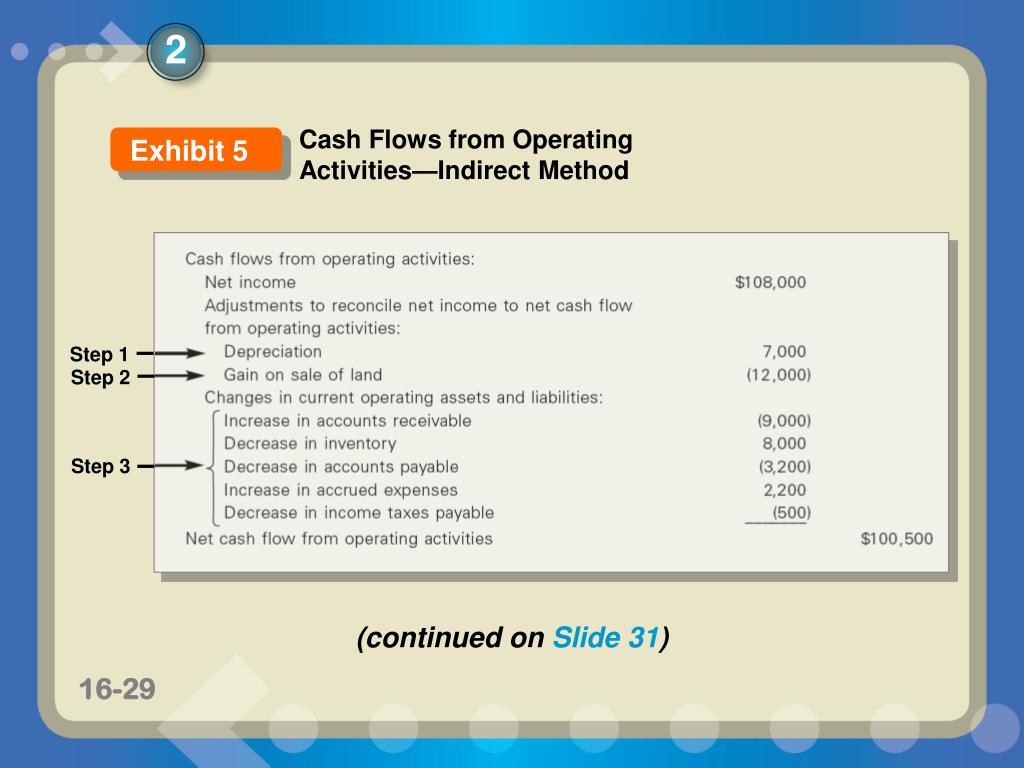 2

Exhibit 5

Cash Flows from Operating Activities—Indirect Method

Cash flows from operating activities:
Net income $108,000
Adjustments to reconcile net income to net cash flow from operating activities:
Step 1 Depreciation 7,000
Step 2 Gain on sale of land (12,000)
Changes in current operating assets and liabilities:
Increase in accounts receivable (9,000)
Decrease in inventory 8,000
Step 3 Decrease in accounts payable (3,200)
Increase in accrued expenses 2,200
Decrease in income taxes payable (500)
Net cash flow from operating activities $100,500

(continued on Slide 31)

16-29